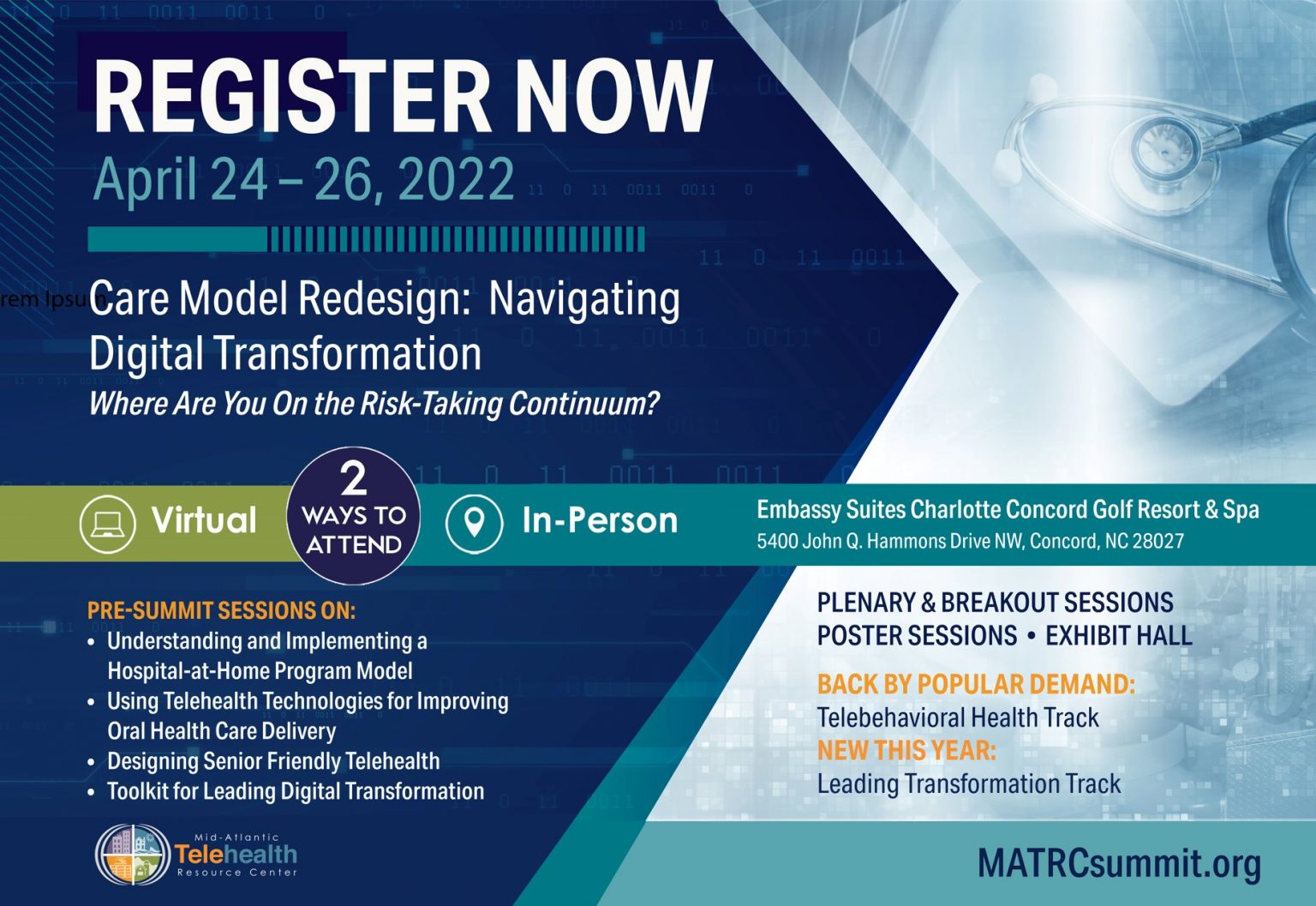 REGISTER NOW
April 24 – 26, 2022

rem Ipsum Care Model Redesign: Navigating Digital Transformation
Where Are You On the Risk-Taking Continuum?

Virtual
2 WAYS TO ATTEND
In-Person
Embassy Suites Charlotte Concord Golf Resort & Spa
5400 John Q. Hammons Drive NW, Concord, NC 28027

PRE-SUMMIT SESSIONS ON:
• Understanding and Implementing a Hospital-at-Home Program Model
• Using Telehealth Technologies for Improving Oral Health Care Delivery
• Designing Senior Friendly Telehealth
• Toolkit for Leading Digital Transformation

PLENARY & BREAKOUT SESSIONS
POSTER SESSIONS • EXHIBIT HALL
BACK BY POPULAR DEMAND:
Telebehavioral Health Track
NEW THIS YEAR:
Leading Transformation Track

Mid-Atlantic Telehealth Resource Center

MATRCsummit.org